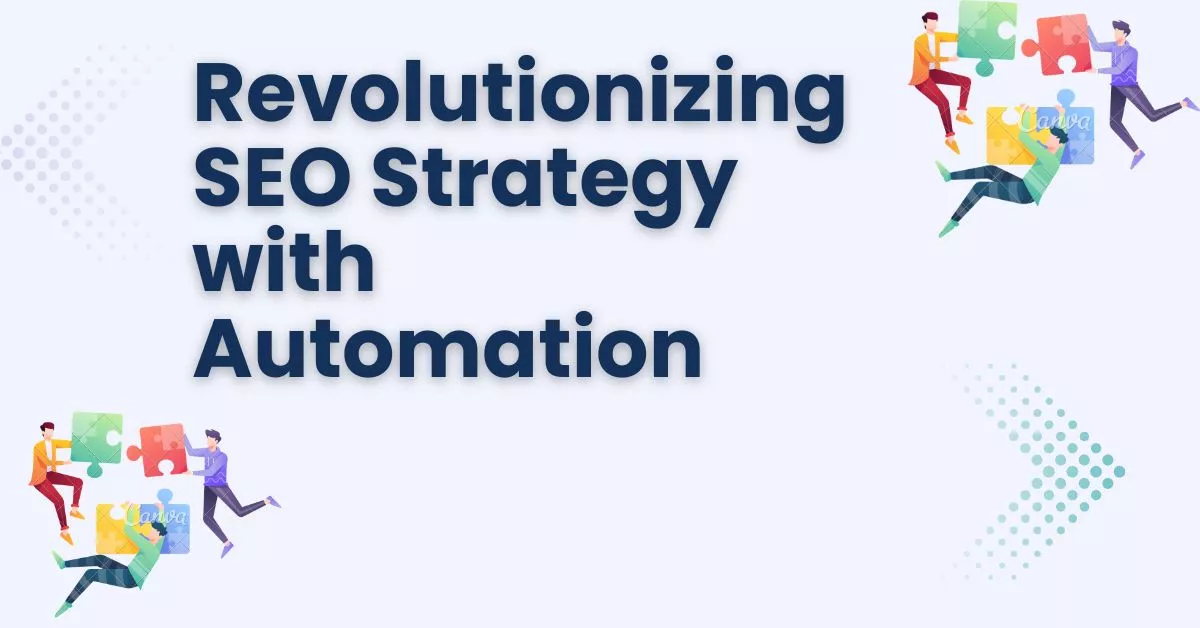 Revolutionizing SEO Strategy with Automation

Canva

Canva